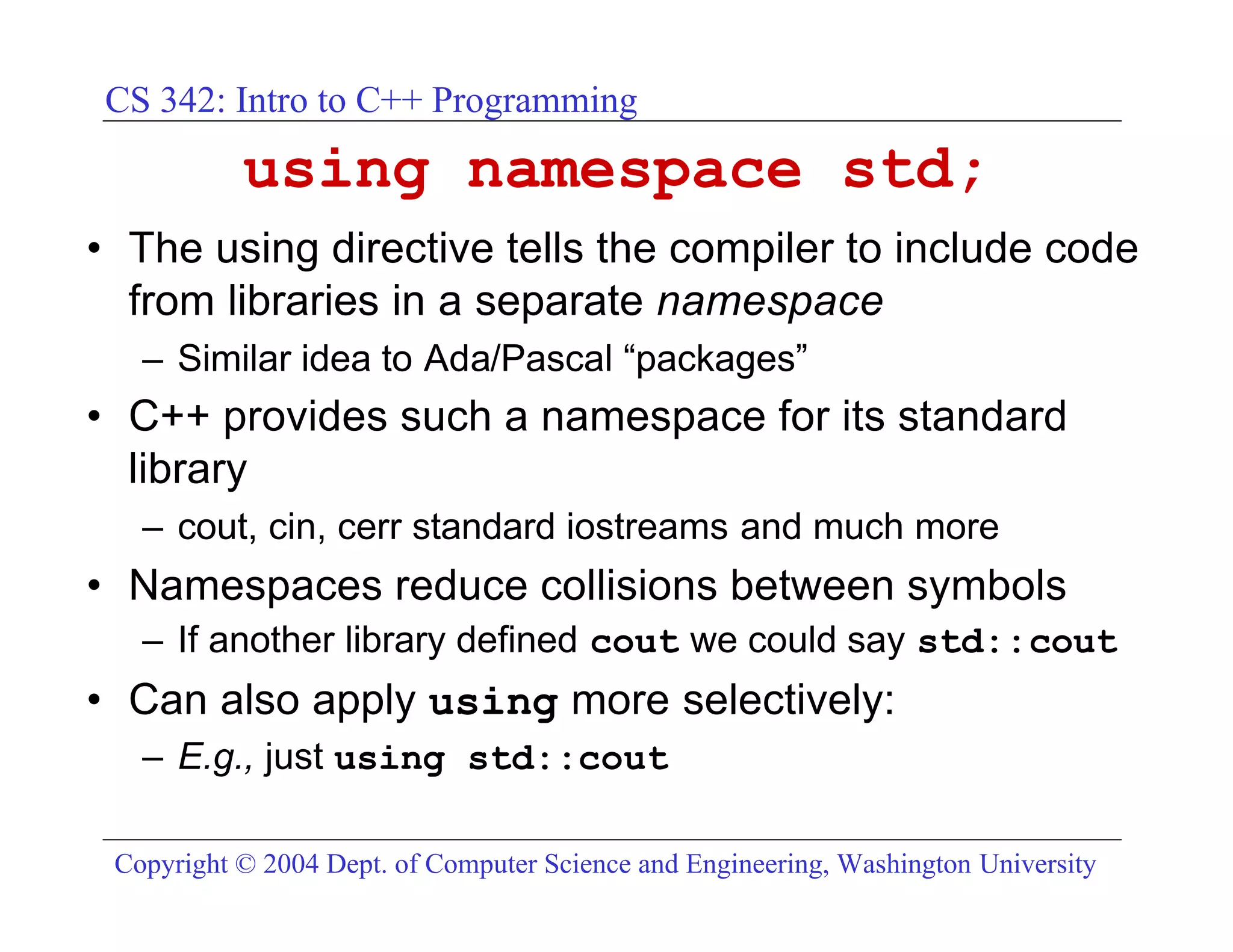 CS 342: Intro to C++ Programming

using namespace std;

• The using directive tells the compiler to include code from libraries in a separate namespace
  – Similar idea to Ada/Pascal “packages”
• C++ provides such a namespace for its standard library
  – cout, cin, cerr standard iostreams and much more
• Namespaces reduce collisions between symbols
  – If another library defined cout we could say std::cout
• Can also apply using more selectively:
  – E.g., just using std::cout

Copyright © 2004 Dept. of Computer Science and Engineering, Washington University